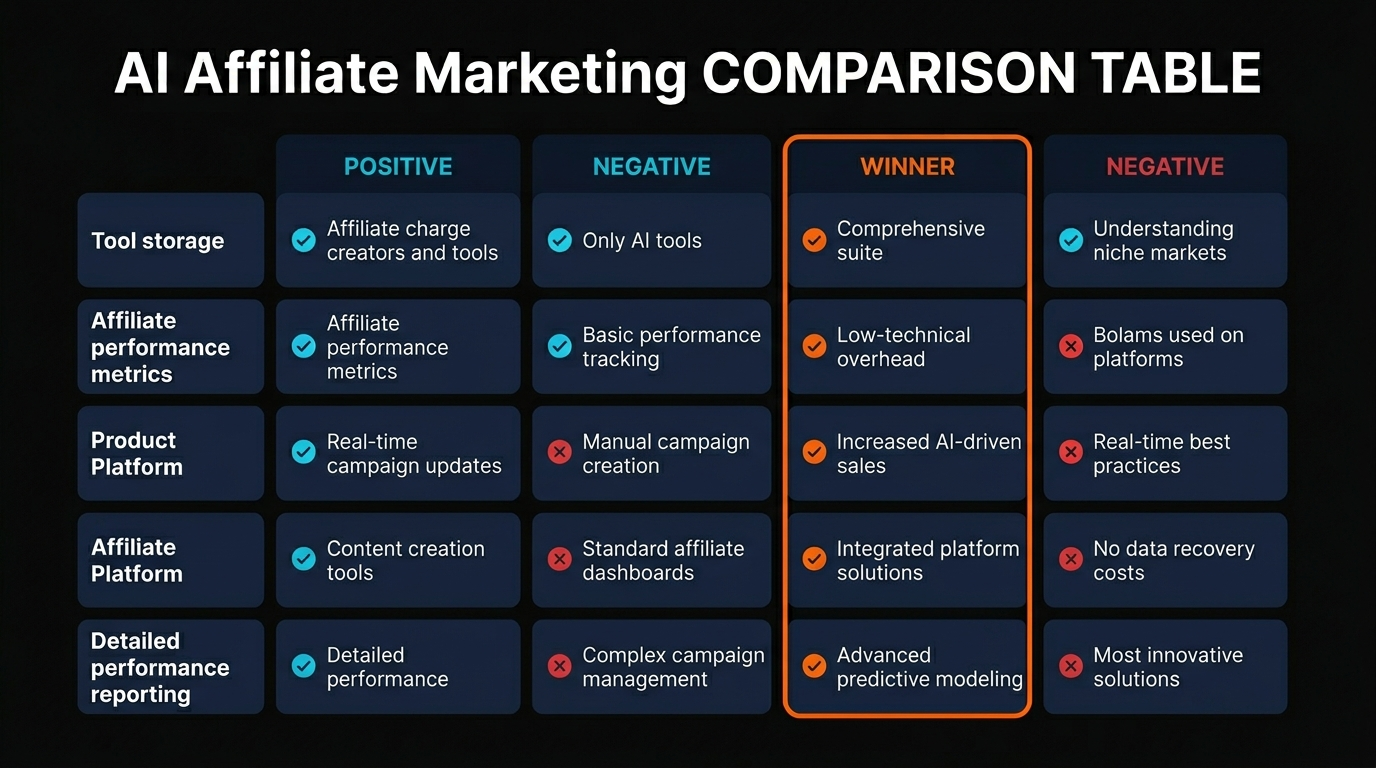 AI Affiliate Marketing COMPARISON TABLE

| | POSITIVE | NEGATIVE | WINNER | NEGATIVE |
|---|---|---|---|---|
| Tool storage | Affiliate charge creators and tools | Only AI tools | Comprehensive suite | Understanding niche markets |
| Affiliate performance metrics | Affiliate performance metrics | Basic performance tracking | Low-technical overhead | Bolams used on platforms |
| Product Platform | Real-time campaign updates | Manual campaign creation | Increased AI-driven sales | Real-time best practices |
| Affiliate Platform | Content creation tools | Standard affiliate dashboards | Integrated platform solutions | No data recovery costs |
| Detailed performance reporting | Detailed performance | Complex campaign management | Advanced predictive modeling | Most innovative solutions |